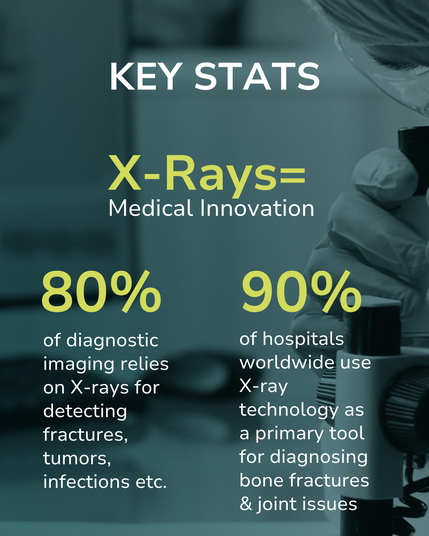 KEY STATS

X-Rays=
Medical Innovation

80%
of diagnostic imaging relies on X-rays for detecting fractures, tumors, infections etc.

90%
of hospitals worldwide use X-ray technology as a primary tool for diagnosing bone fractures & joint issues